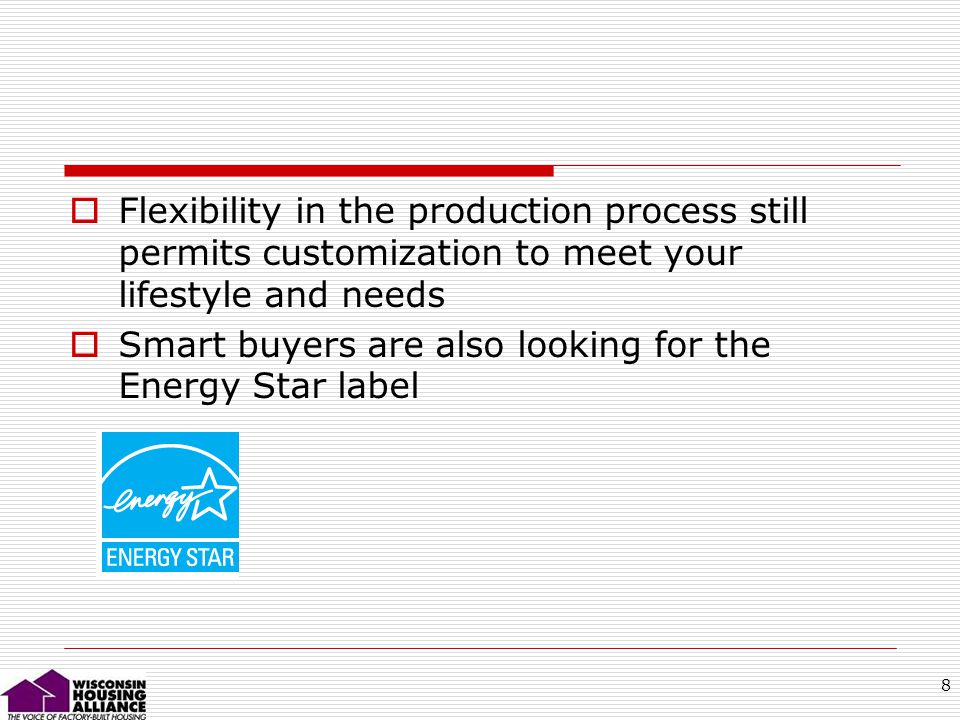 Flexibility in the production process still permits customization to meet your lifestyle and needs

Smart buyers are also looking for the Energy Star label

energy

ENERGY STAR

WISCONSIN HOUSING ALLIANCE
THE VOICE OF FACTORY-BUILT HOUSING

8